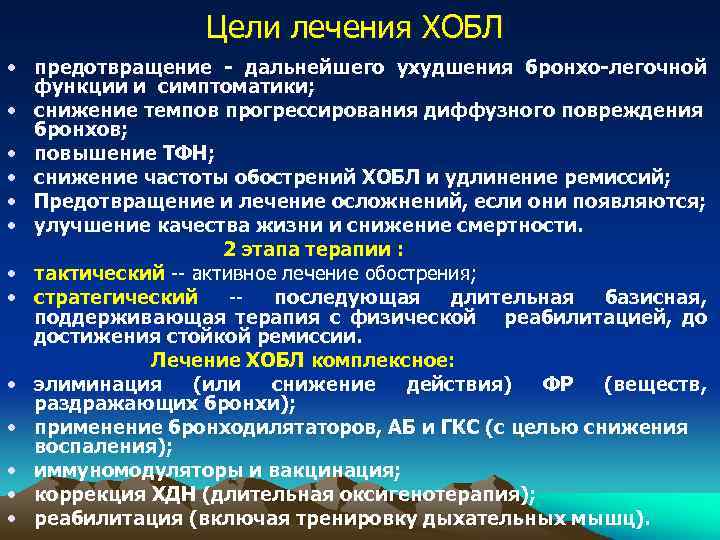 Цели лечения ХОБЛ

• предотвращение - дальнейшего ухудшения бронхо-легочной функции и симптоматики;
• снижение темпов прогрессирования диффузного повреждения бронхов;
• повышение ТФН;
• снижение частоты обострений ХОБЛ и удлинение ремиссий;
• Предотвращение и лечение осложнений, если они появляются;
• улучшение качества жизни и снижение смертности.

2 этапа терапии :

• тактический -- активное лечение обострения;
• стратегический -- последующая длительная базисная, поддерживающая терапия с физической реабилитацией, до достижения стойкой ремиссии.

Лечение ХОБЛ комплексное:

• элиминация (или снижение действия) ФР (веществ, раздражающих бронхи);
• применение бронходилятаторов, АБ и ГКС (с целью снижения воспаления);
• иммуномодуляторы и вакцинация;
• коррекция ХДН (длительная оксигенотерапия);
• реабилитация (включая тренировку дыхательных мышц).